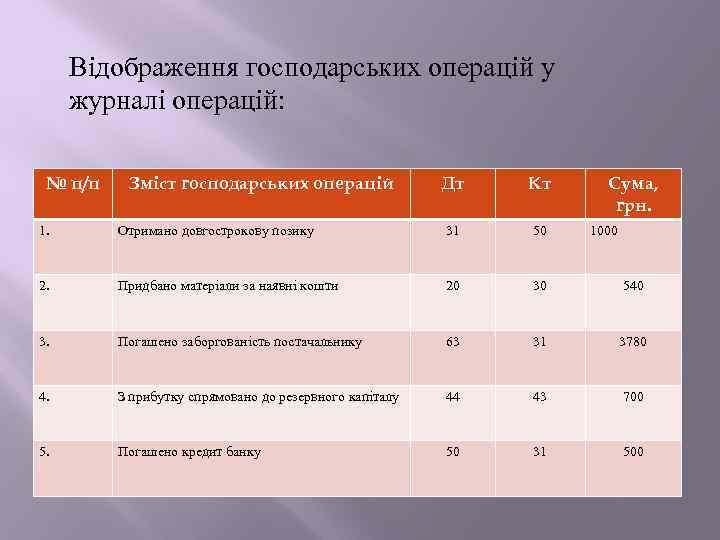 Відображення господарських операцій у журналі операцій:

| № п/п | Зміст господарських операцій | Дт | Кт | Сума, грн. |
|---|---|---|---|---|
| 1. | Отримано довгострокову позику | 31 | 50 | 1000 |
| 2. | Придбано матеріали за наявні кошти | 20 | 30 | 540 |
| 3. | Погашено заборгованість постачальнику | 63 | 31 | 3780 |
| 4. | З прибутку спрямовано до резервного капіталу | 44 | 43 | 700 |
| 5. | Погашено кредит банку | 50 | 31 | 500 |